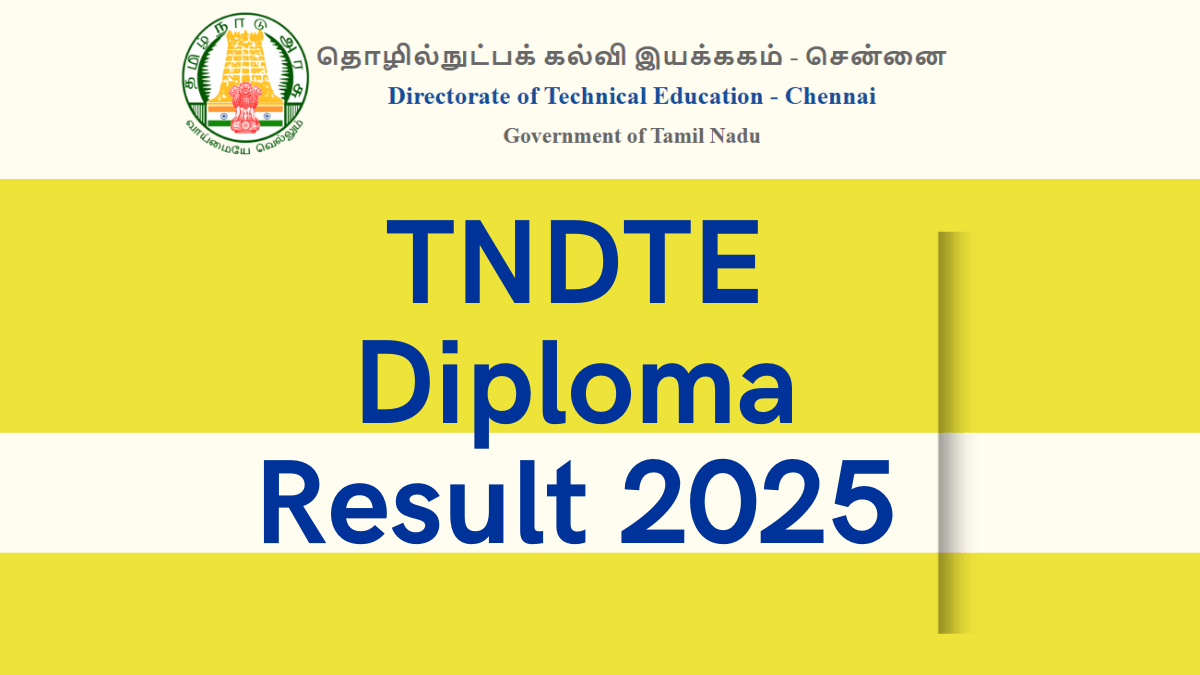 தமிழ்நாடு அரசு

வாய்மையே வெல்லும்

தொழில்நுட்பக் கல்வி இயக்ககம் - சென்னை

Directorate of Technical Education - Chennai

Government of Tamil Nadu

TNDTE Diploma Result 2025